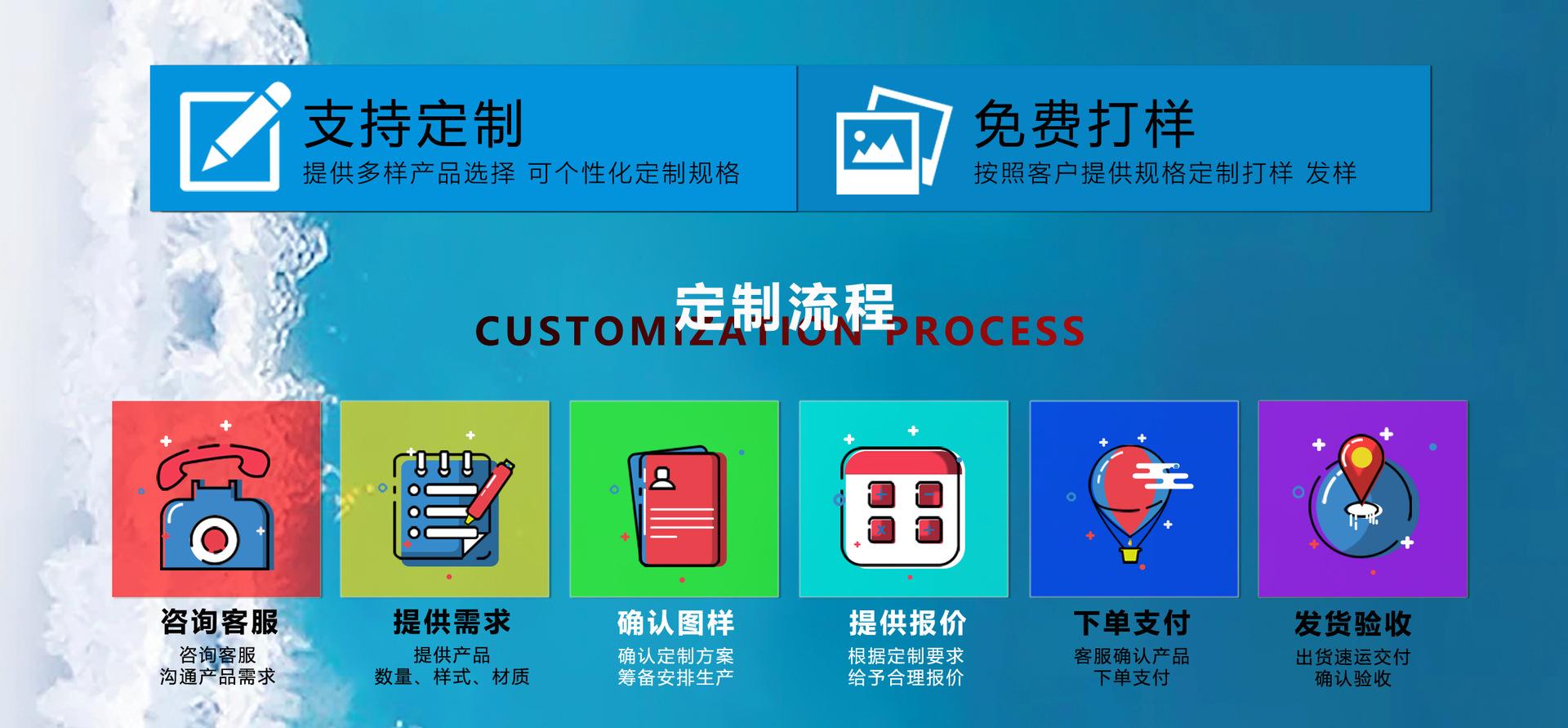 支持定制
提供多样产品选择 可个性化定制规格

免费打样
按照客户提供规格定制打样 发样

定制流程
CUSTOMIZATION PROCESS

咨询客服
咨询客服
沟通产品需求

提供需求
提供产品
数量、样式、材质

确认图样
确认定制方案
筹备安排生产

提供报价
根据定制要求
给予合理报价

下单支付
客服确认产品
下单支付

发货验收
出货速运交付
确认验收